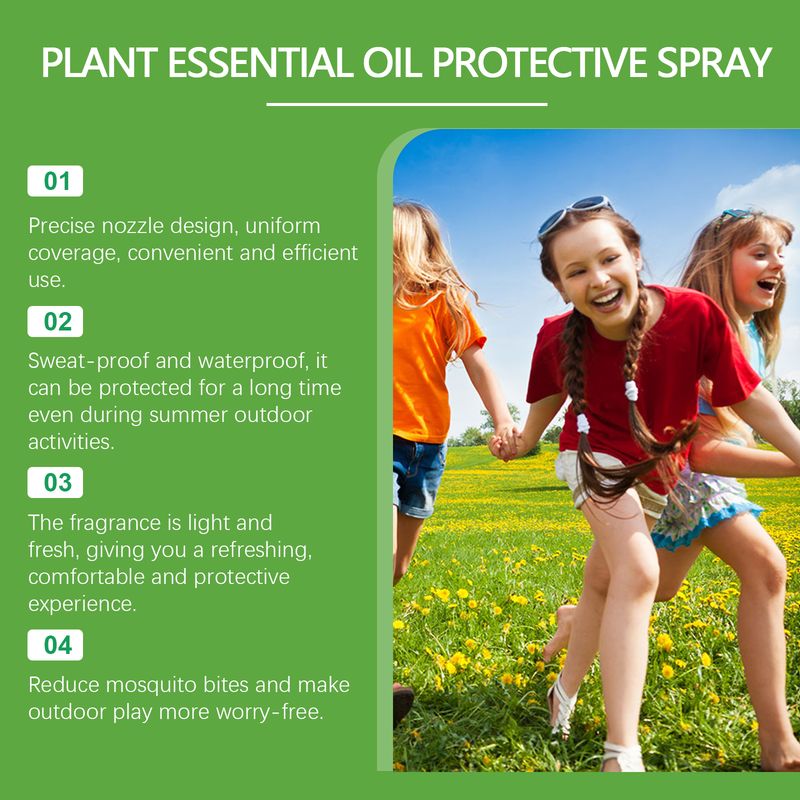 PLANT ESSENTIAL OIL PROTECTIVE SPRAY

01

Precise nozzle design, uniform coverage, convenient and efficient use.

02

Sweat-proof and waterproof, it can be protected for a long time even during summer outdoor activities.

03

The fragrance is light and fresh, giving you a refreshing, comfortable and protective experience.

04

Reduce mosquito bites and make outdoor play more worry-free.